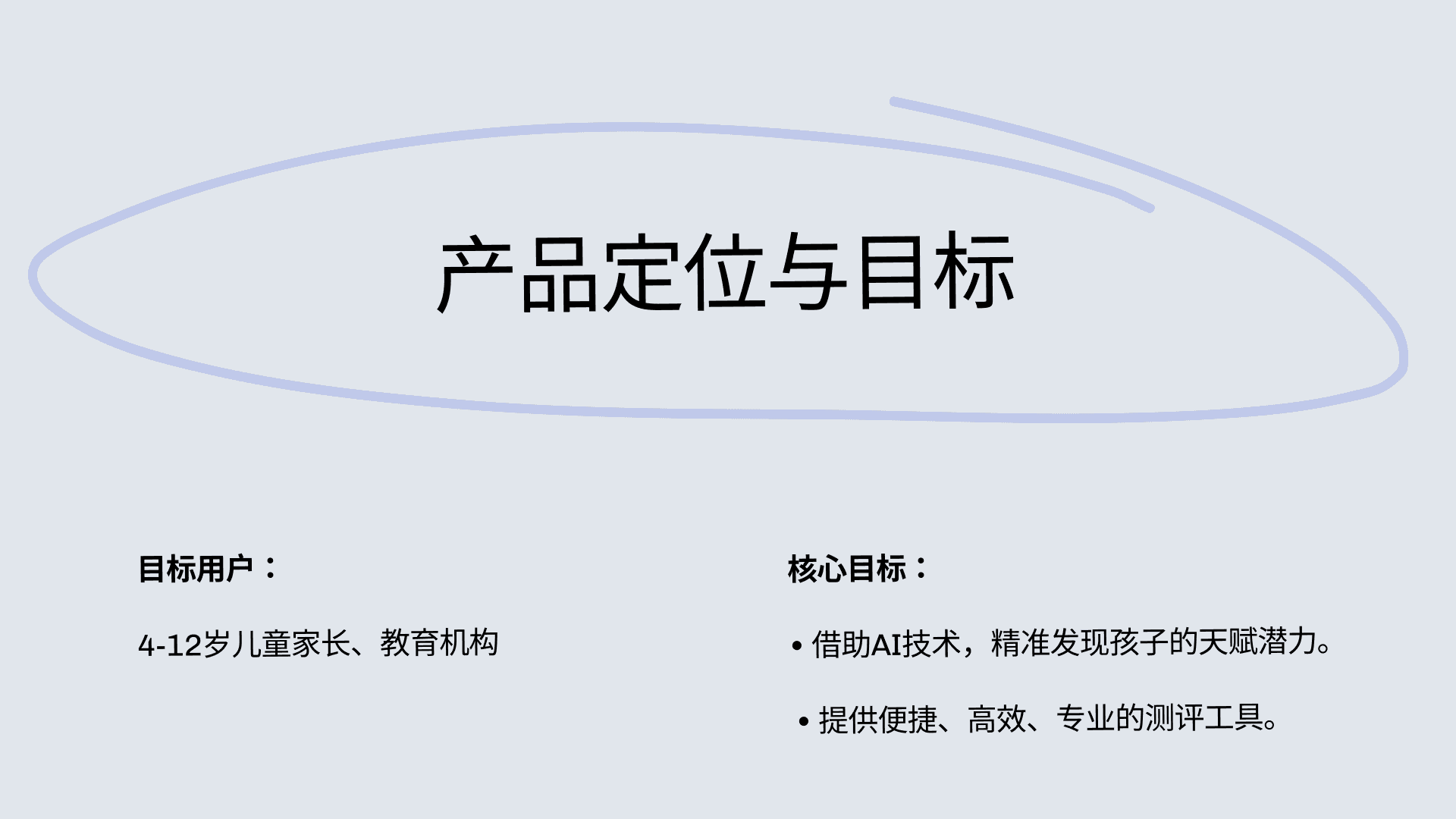 产品定位与目标

目标用户：

4-12岁儿童家长、教育机构

核心目标：

• 借助AI技术，精准发现孩子的天赋潜力。

• 提供便捷、高效、专业的测评工具。